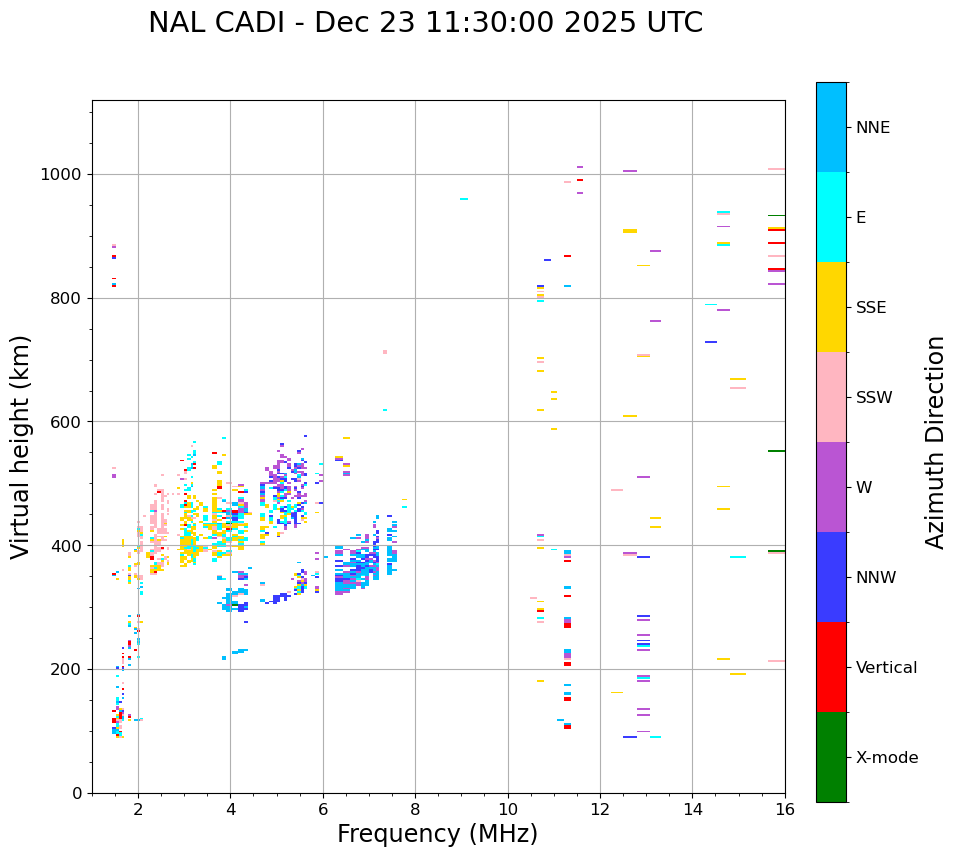 NAL CADI - Dec 23 11:30:00 2025 UTC

Virtual height (km)

1000
800
600
400
200
0

2
4
6
8
10
12
14
16

Frequency (MHz)

NNE
E
SSE
SSW
W
NNW
Vertical
X-mode

Azimuth Direction